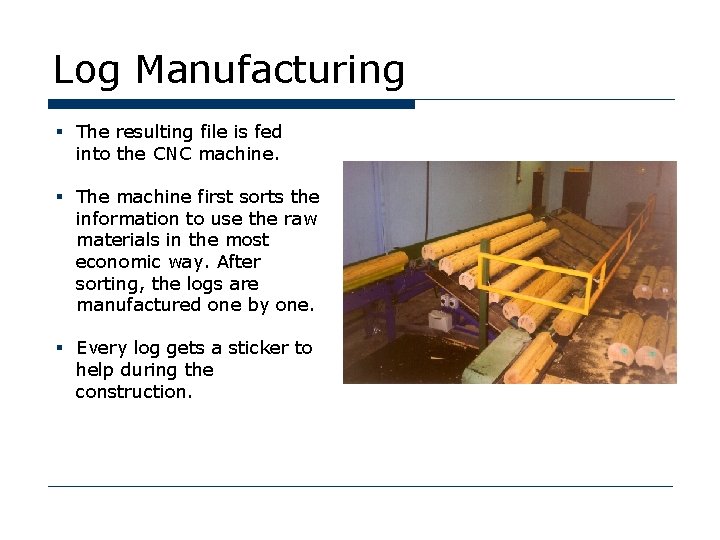 Log Manufacturing

▪ The resulting file is fed into the CNC machine.

▪ The machine first sorts the information to use the raw materials in the most economic way. After sorting, the logs are manufactured one by one.

▪ Every log gets a sticker to help during the construction.